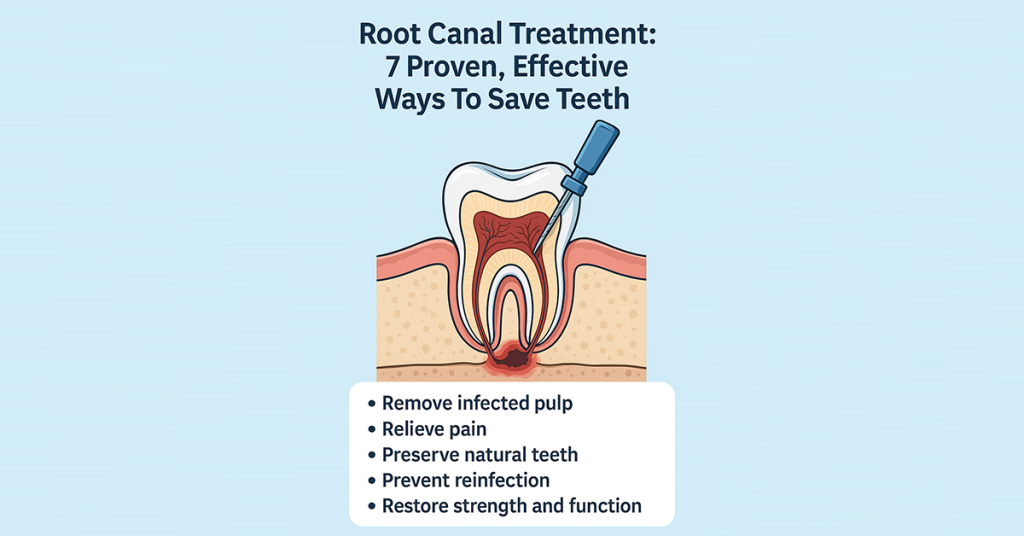 Root Canal Treatment:
7 Proven, Effective
Ways To Save Teeth

• Remove infected pulp
• Relieve pain
• Preserve natural teeth
• Prevent reinfection
• Restore strength and function